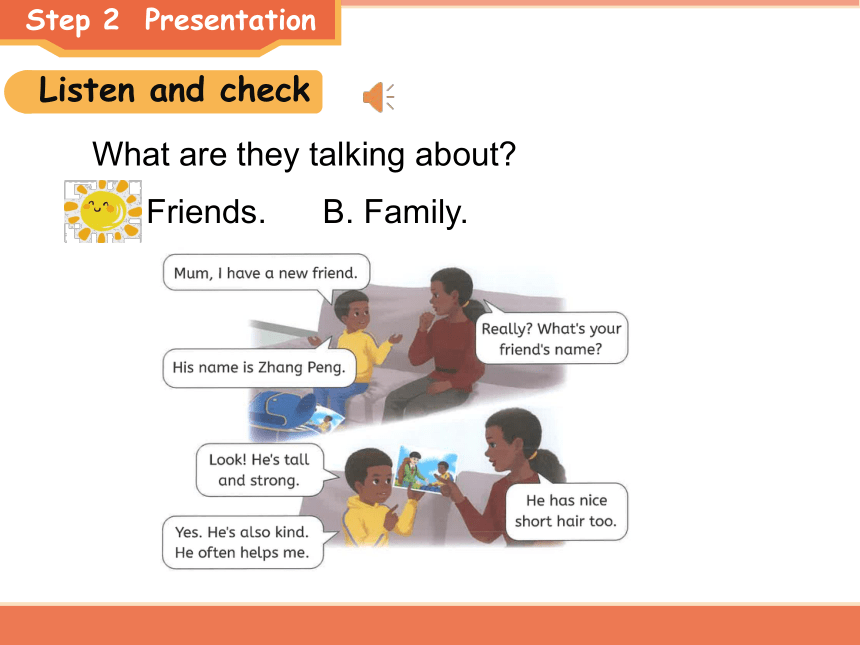 Step 2 Presentation

Listen and check

What are they talking about?

Friends. B. Family.

Mum, I have a new friend.

Really? What's your friend's name?

His name is Zhang Peng.

Look! He's tall and strong.

He has nice short hair too.

Yes. He's also kind. He often helps me.